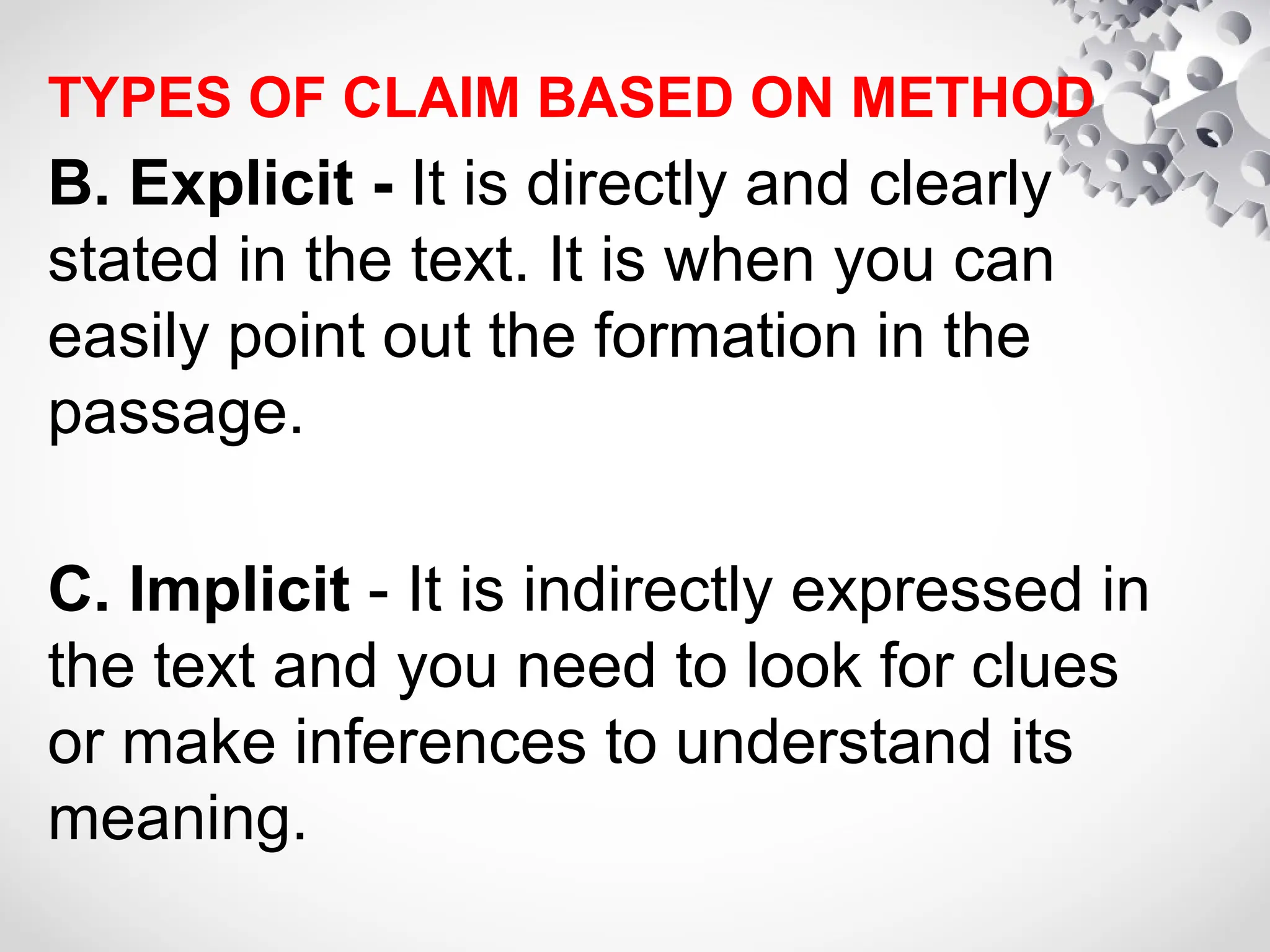 TYPES OF CLAIM BASED ON METHOD

B. Explicit - It is directly and clearly stated in the text. It is when you can easily point out the formation in the passage.

C. Implicit - It is indirectly expressed in the text and you need to look for clues or make inferences to understand its meaning.